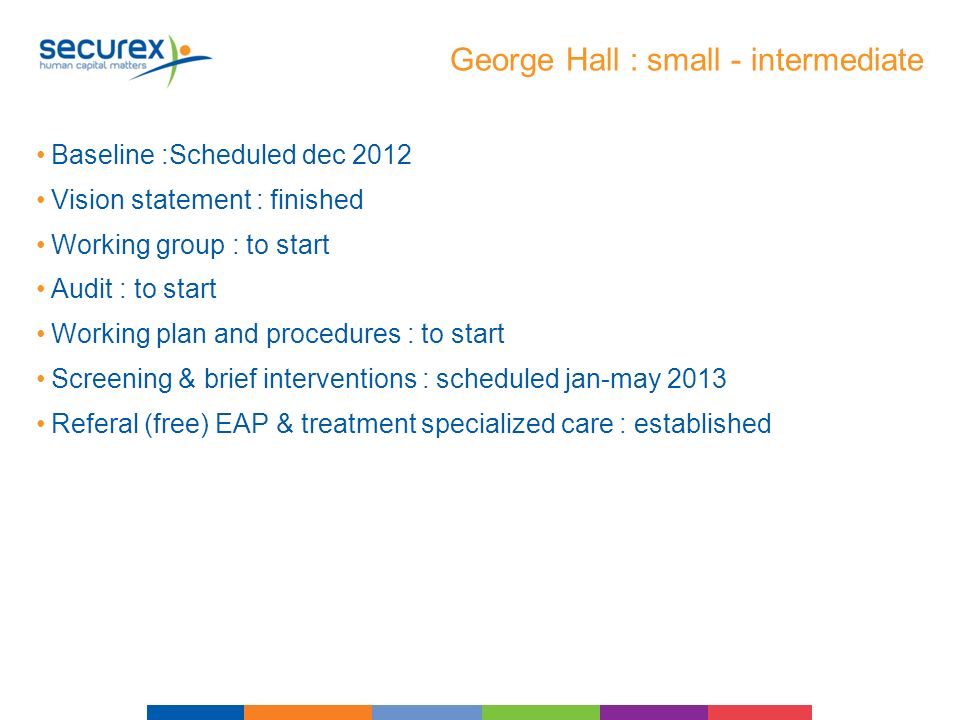 securex
human capital matters

George Hall : small - intermediate

• Baseline :Scheduled dec 2012
• Vision statement : finished
• Working group : to start
• Audit : to start
• Working plan and procedures : to start
• Screening & brief interventions : scheduled jan-may 2013
• Referal (free) EAP & treatment specialized care : established